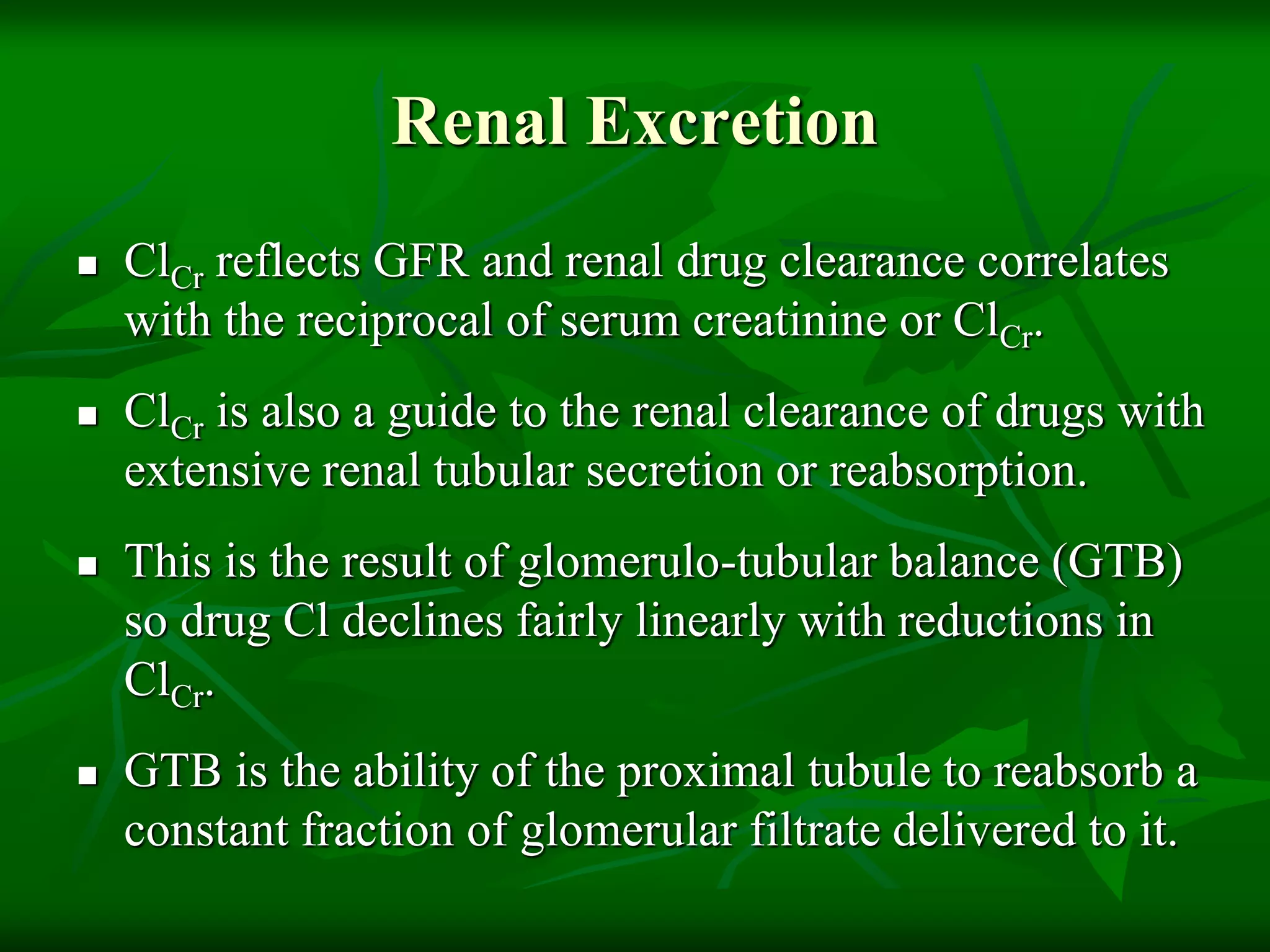 Renal Excretion

▪ $Cl_{Cr}$ reflects GFR and renal drug clearance correlates with the reciprocal of serum creatinine or $Cl_{Cr}$.

▪ $Cl_{Cr}$ is also a guide to the renal clearance of drugs with extensive renal tubular secretion or reabsorption.

▪ This is the result of glomerulo-tubular balance (GTB) so drug Cl declines fairly linearly with reductions in $Cl_{Cr}$.

▪ GTB is the ability of the proximal tubule to reabsorb a constant fraction of glomerular filtrate delivered to it.